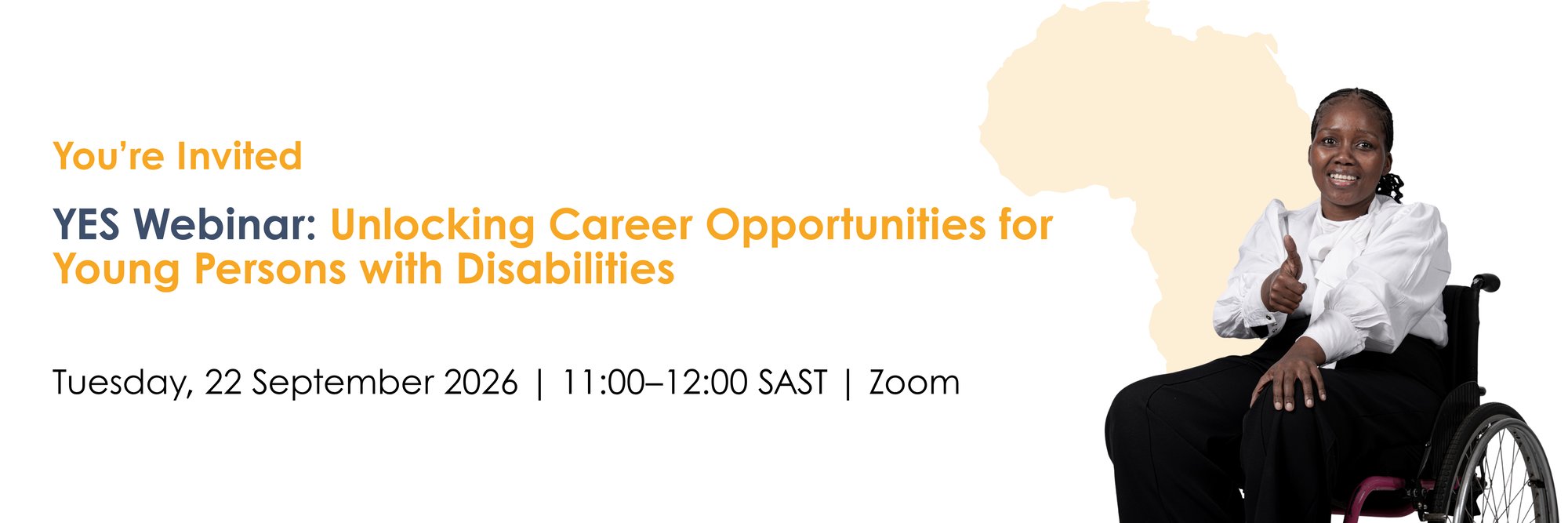 You're Invited

YES Webinar: Unlocking Career Opportunities for Young Persons with Disabilities

Tuesday, 22 September 2026 | 11:00–12:00 SAST | Zoom